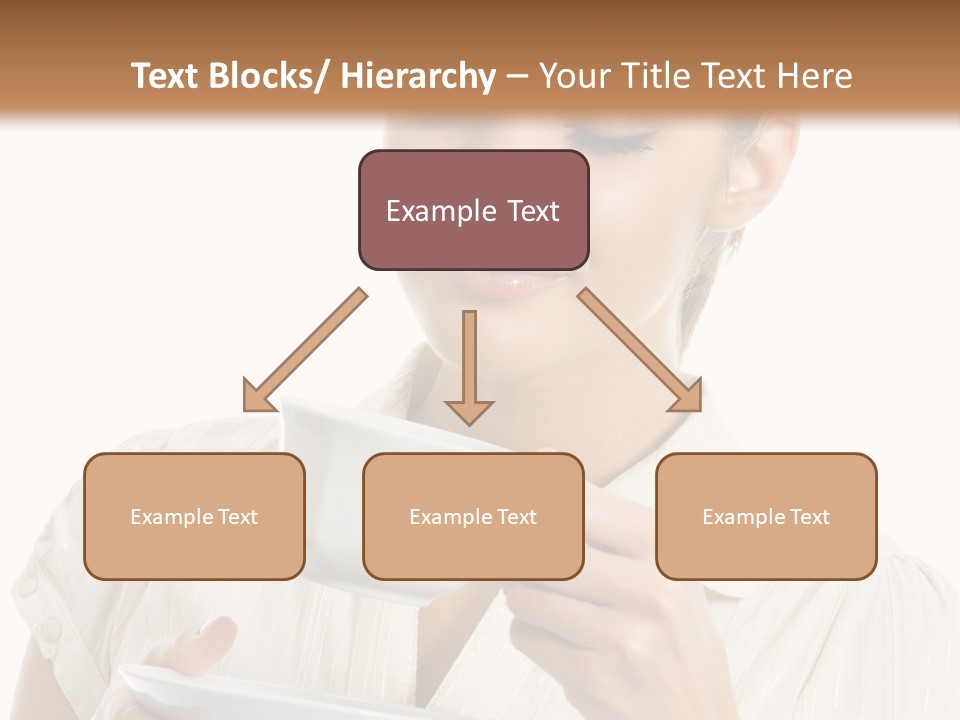 Text Blocks/ Hierarchy – Your Title Text Here

Example Text

Example Text

Example Text

Example Text